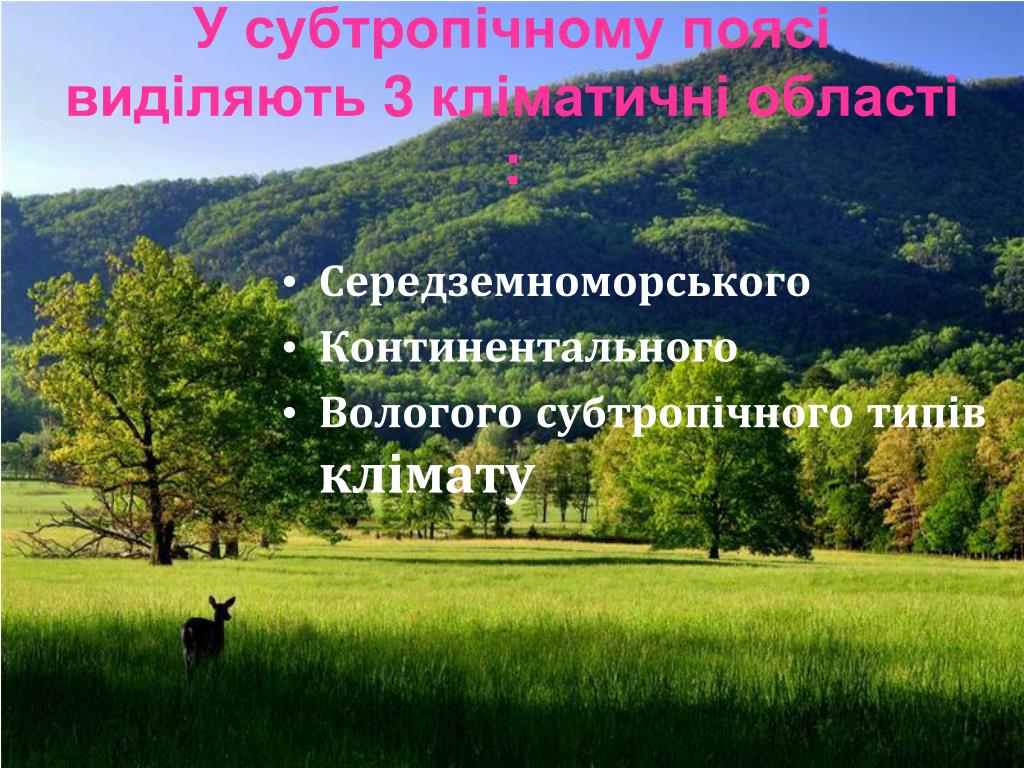 У субтропічному поясі виділяють 3 кліматичні області :

• Середземноморського
• Континентального
• Вологого субтропічного типів клімату